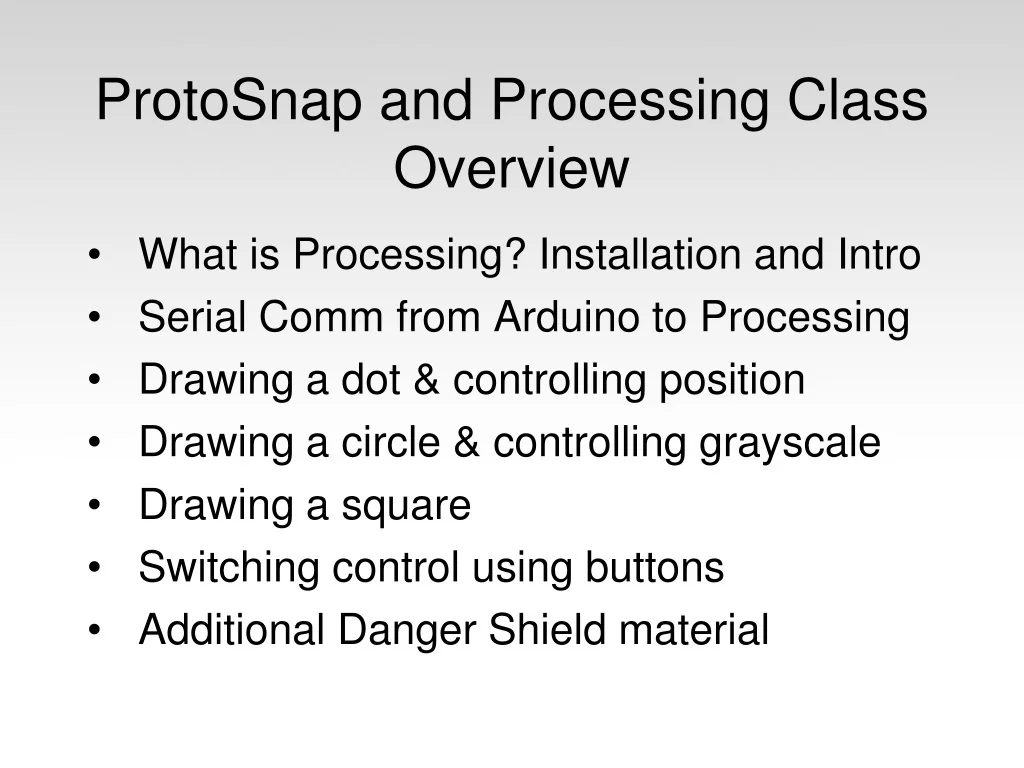 ProtoSnap and Processing Class Overview

• What is Processing? Installation and Intro
• Serial Comm from Arduino to Processing
• Drawing a dot & controlling position
• Drawing a circle & controlling grayscale
• Drawing a square
• Switching control using buttons
• Additional Danger Shield material